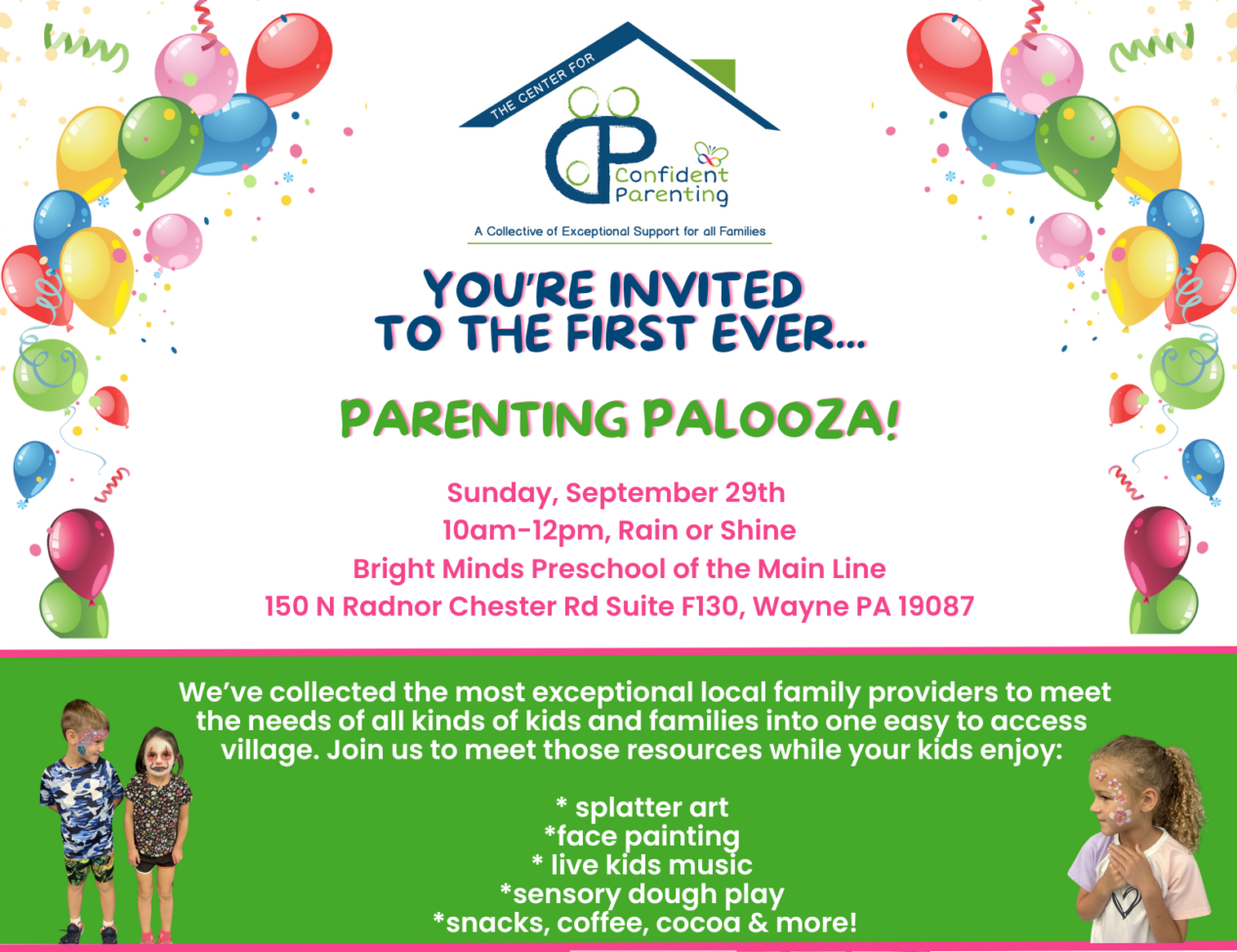 THE CENTER FOR
CP Confident Parenting
A Collective of Exceptional Support for all Families

YOU'RE INVITED TO THE FIRST EVER...

PARENTING PALOOZA!

Sunday, September 29th
10am-12pm, Rain or Shine
Bright Minds Preschool of the Main Line
150 N Radnor Chester Rd Suite F130, Wayne PA 19087

We've collected the most exceptional local family providers to meet the needs of all kinds of kids and families into one easy to access village. Join us to meet those resources while your kids enjoy:

* splatter art
*face painting
* live kids music
*sensory dough play
*snacks, coffee, cocoa & more!